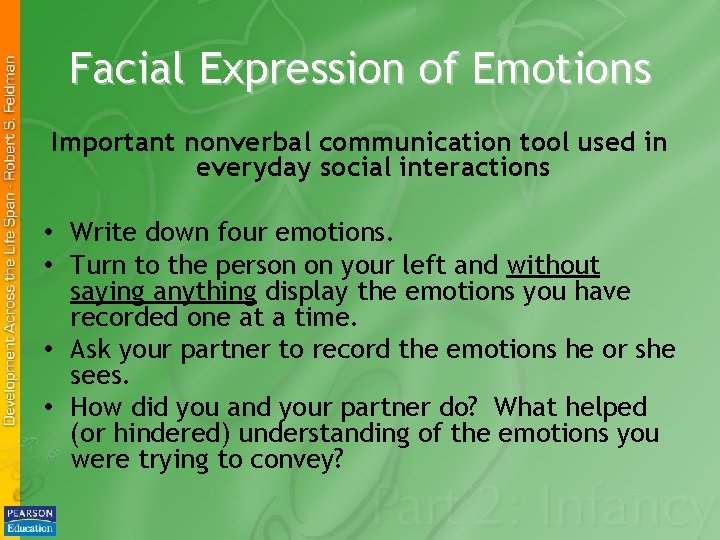 Development Across the Life Span - Robert S. Feldman

Facial Expression of Emotions

Important nonverbal communication tool used in everyday social interactions

• Write down four emotions.
• Turn to the person on your left and without saying anything display the emotions you have recorded one at a time.
• Ask your partner to record the emotions he or she sees.
• How did you and your partner do? What helped (or hindered) understanding of the emotions you were trying to convey?

Part 2: Infancy

PEARSON Education